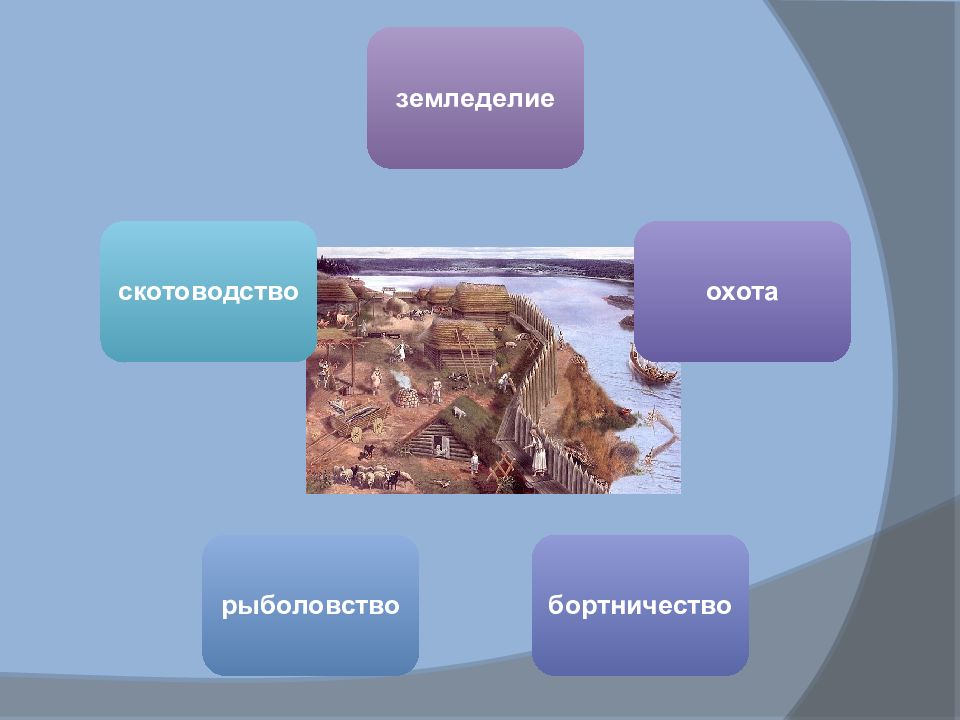 земледелие

скотоводство

охота

рыболовство

бортничество